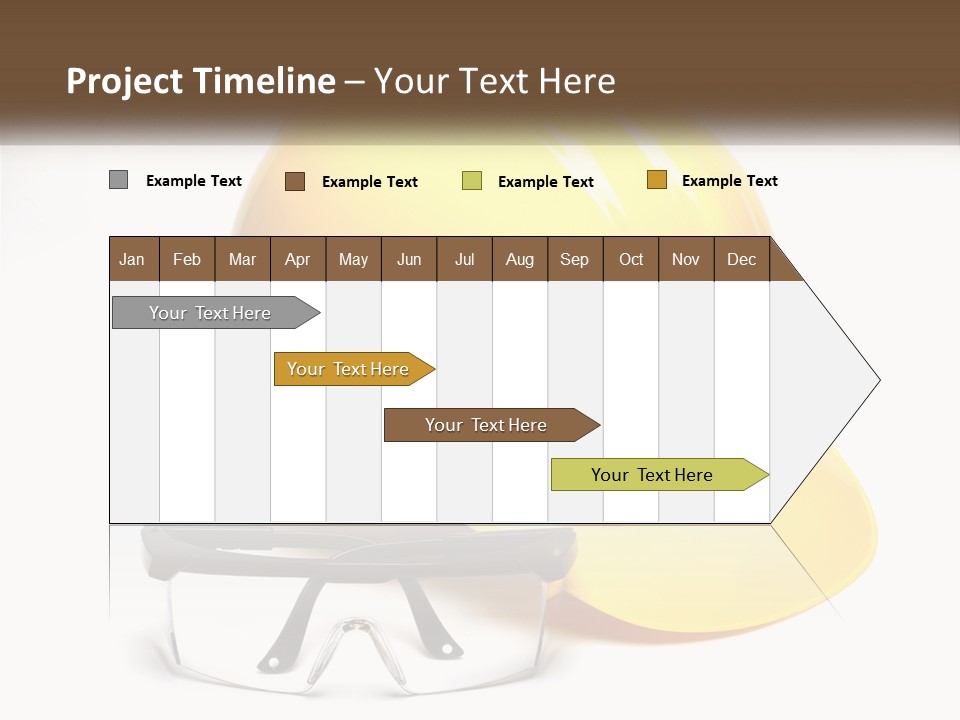 Project Timeline – Your Text Here

Example Text
Example Text
Example Text
Example Text

| Jan | Feb | Mar | Apr | May | Jun | Jul | Aug | Sep | Oct | Nov | Dec |
|---|---|---|---|---|---|---|---|---|---|---|---|

Your Text Here
Your Text Here
Your Text Here
Your Text Here